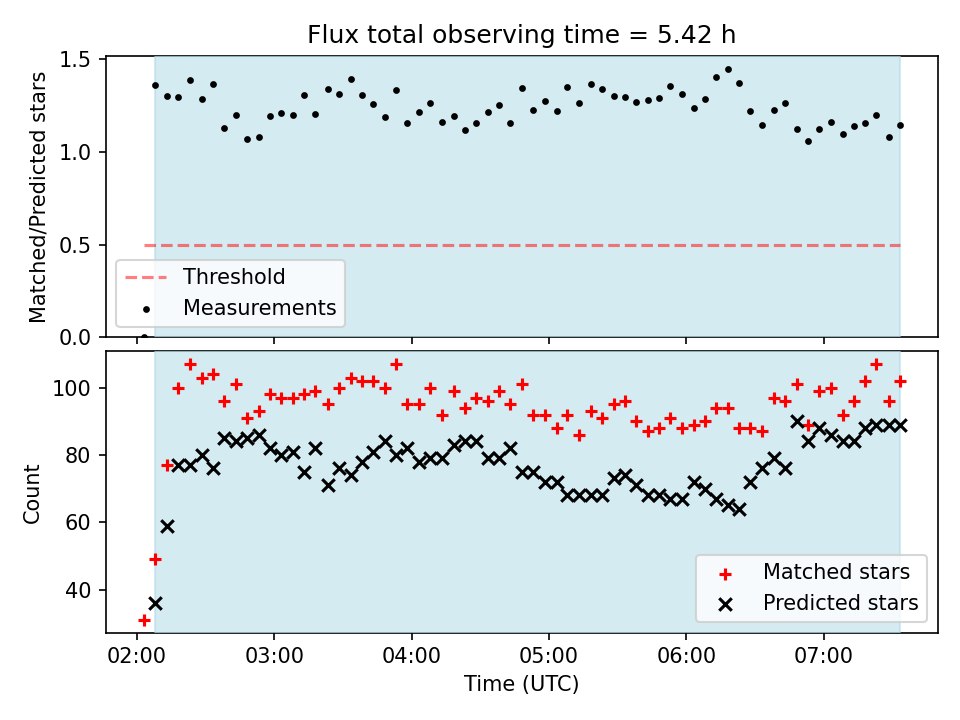 Flux total observing time = 5.42 h

Matched/Predicted stars

1.5
1.0
0.5
0.0

Threshold
Measurements

Count

100
80
60
40

Matched stars
Predicted stars

02:00 03:00 04:00 05:00 06:00 07:00

Time (UTC)